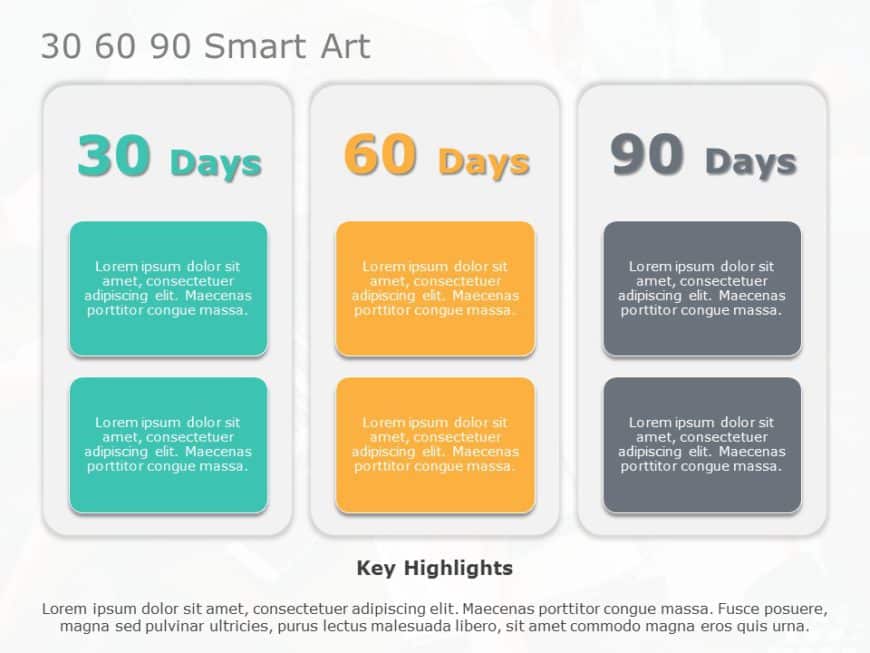 30 60 90 Smart Art

30 Days

Lorem ipsum dolor sit amet, consectetuer adipiscing elit. Maecenas porttitor congue massa.

Lorem ipsum dolor sit amet, consectetuer adipiscing elit. Maecenas porttitor congue massa.

60 Days

Lorem ipsum dolor sit amet, consectetuer adipiscing elit. Maecenas porttitor congue massa.

Lorem ipsum dolor sit amet, consectetuer adipiscing elit. Maecenas porttitor congue massa.

90 Days

Lorem ipsum dolor sit amet, consectetuer adipiscing elit. Maecenas porttitor congue massa.

Lorem ipsum dolor sit amet, consectetuer adipiscing elit. Maecenas porttitor congue massa.

Key Highlights

Lorem ipsum dolor sit amet, consectetuer adipiscing elit. Maecenas porttitor congue massa. Fusce posuere, magna sed pulvinar ultricies, purus lectus malesuada libero, sit amet commodo magna eros quis urna.